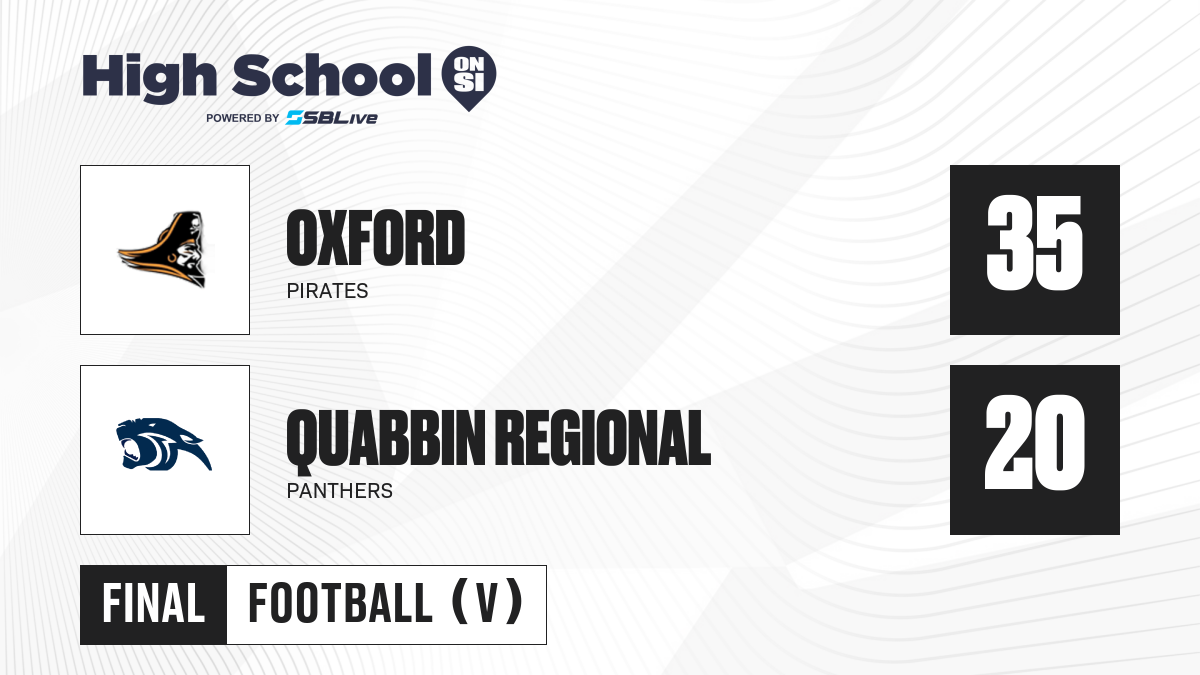 High School ON SI
POWERED BY SBLive

OXFORD
PIRATES

35

QUABBIN REGIONAL
PANTHERS

20

FINAL
FOOTBALL (V)